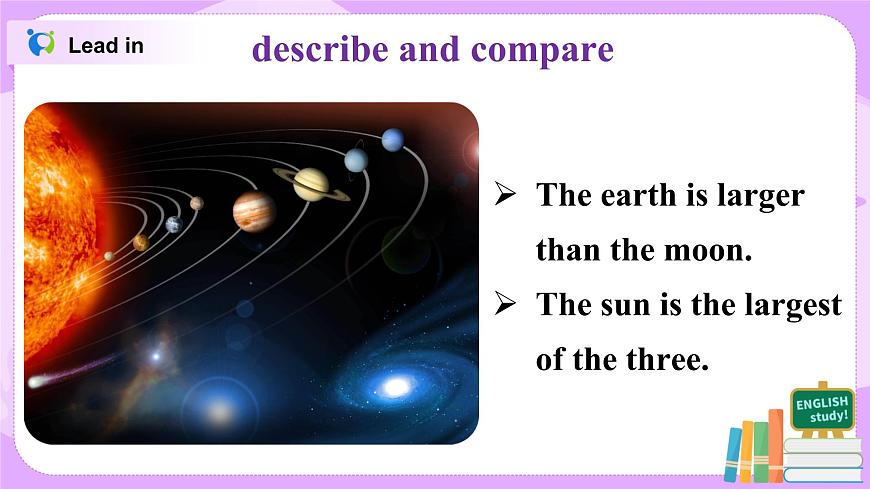 Lead in

describe and compare

➢ The earth is larger than the moon.

➢ The sun is the largest of the three.

ENGLISH study!